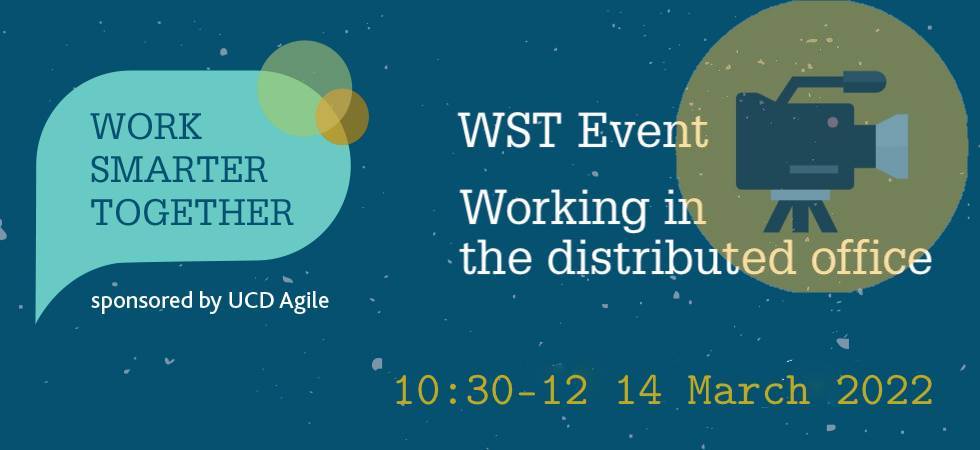 WORK SMARTER TOGETHER

sponsored by UCD Agile

WST Event

Working in the distributed office

10:30-12 14 March 2022